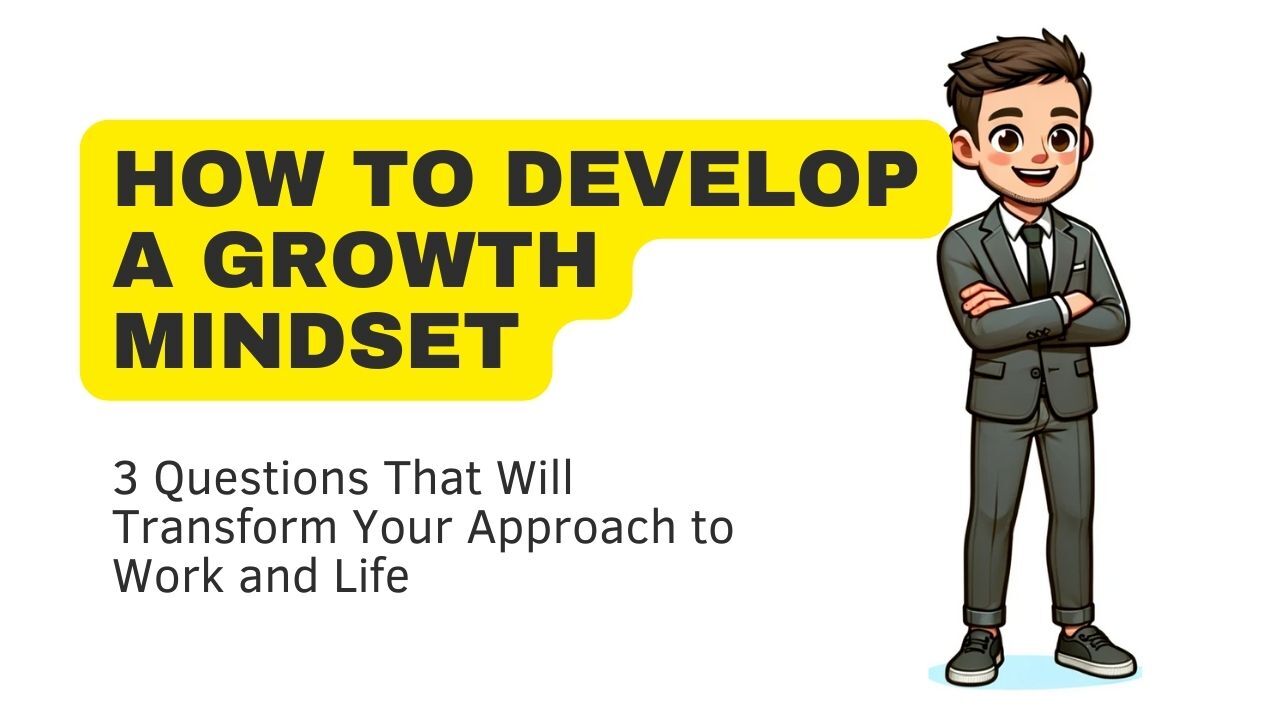 HOW TO DEVELOP A GROWTH MINDSET

3 Questions That Will Transform Your Approach to Work and Life